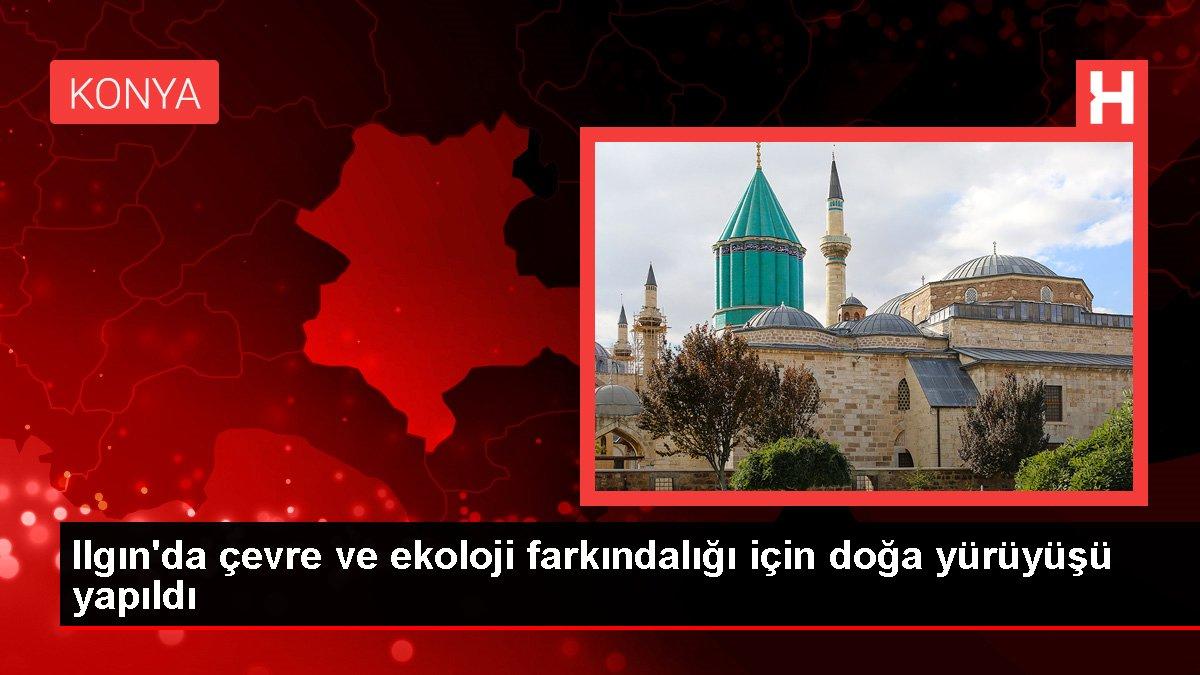 KONYA

H

Ilgın'da çevre ve ekoloji farkındalığı için doğa yürüyüşü yapıldı